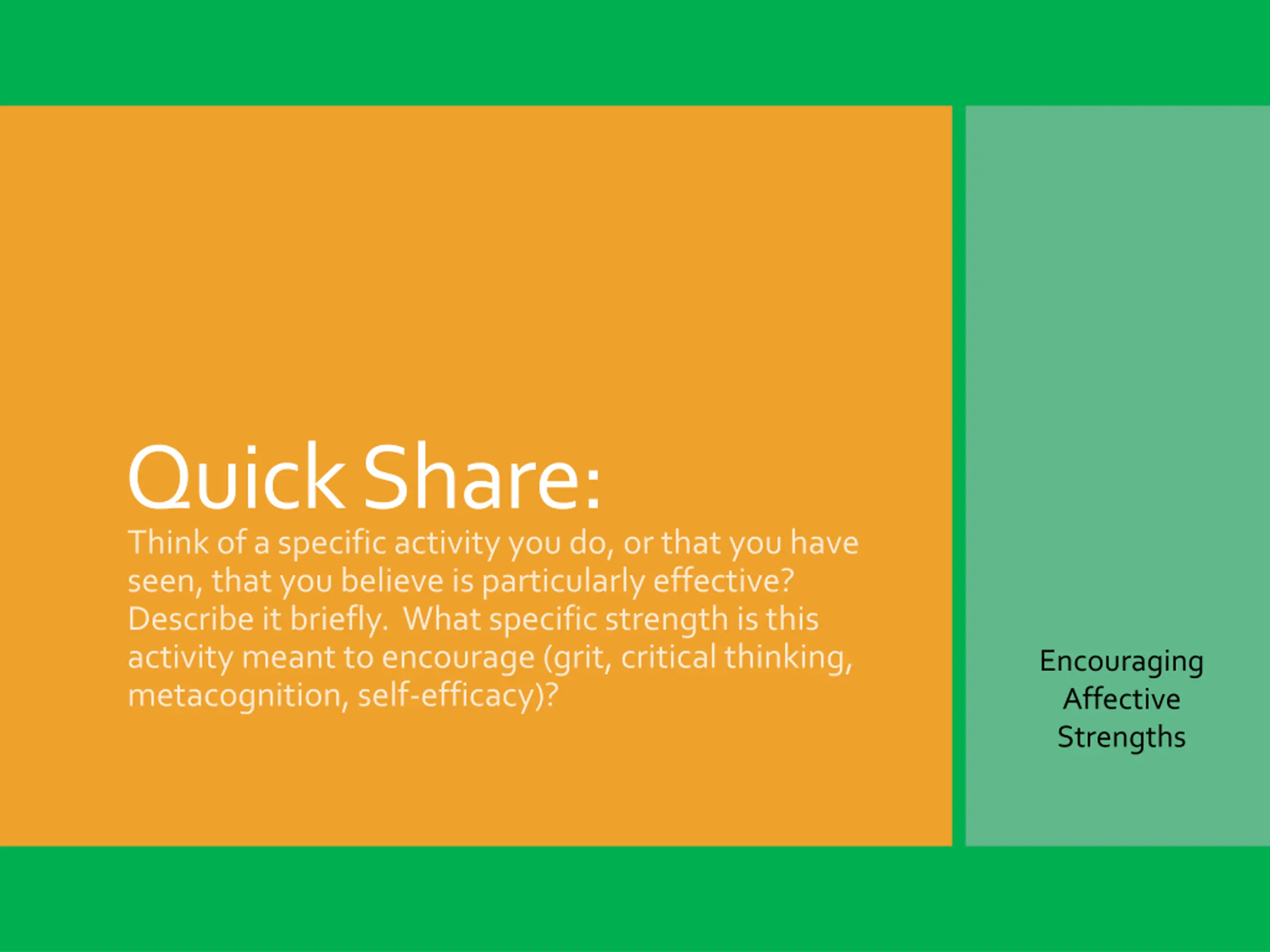 Quick Share:

Think of a specific activity you do, or that you have seen, that you believe is particularly effective? Describe it briefly. What specific strength is this activity meant to encourage (grit, critical thinking, metacognition, self-efficacy)?

Encouraging Affective Strengths